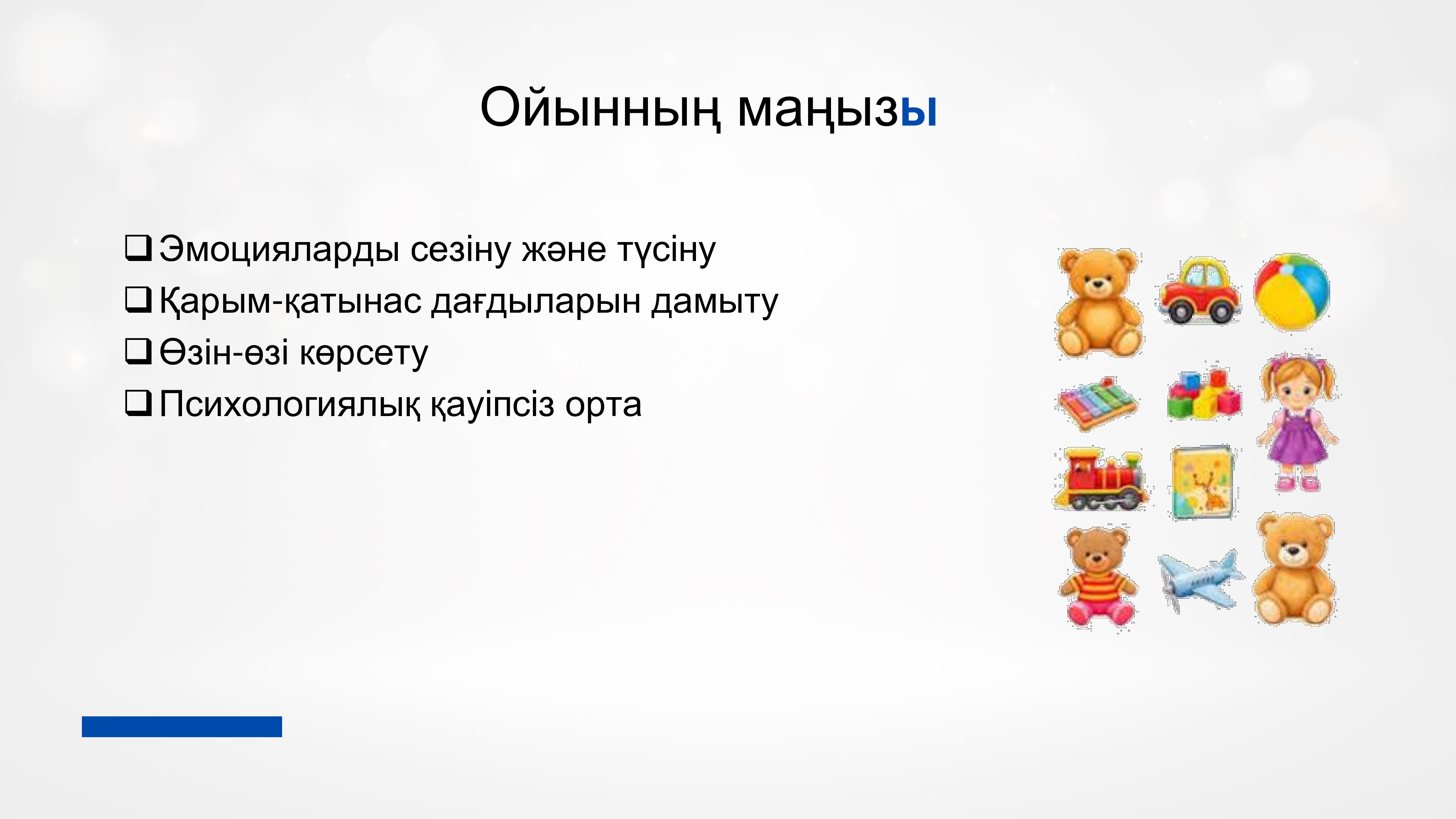 Ойынның маңызы

❑ Эмоцияларды сезіну және түсіну
❑ Қарым-қатынас дағдыларын дамыту
❑ Өзін-өзі көрсету
❑ Психологиялық қауіпсіз орта